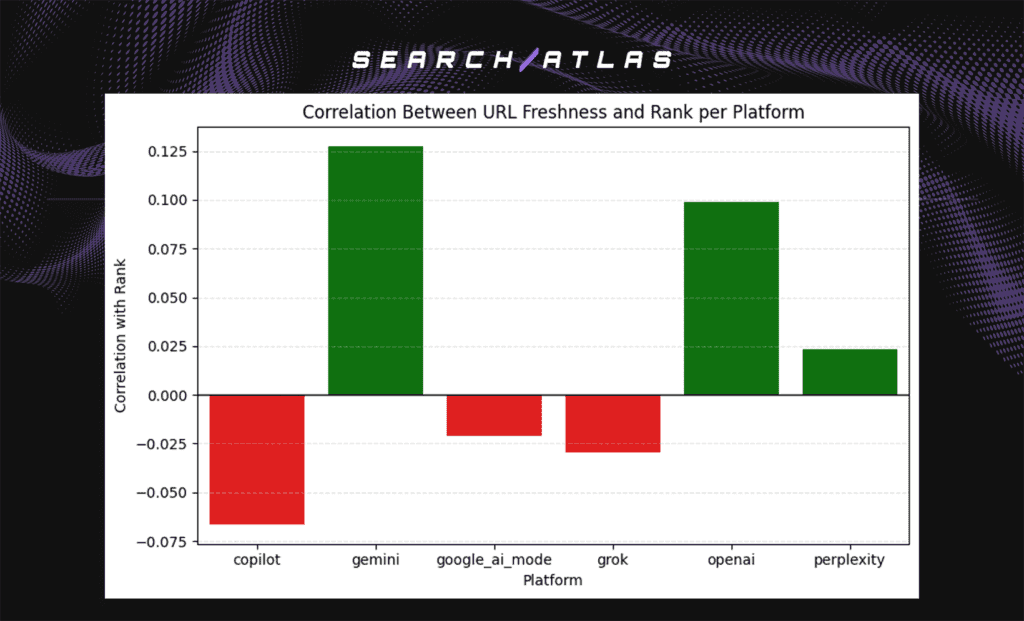 SEARCH/ATLAS

Correlation Between URL Freshness and Rank per Platform

Correlation with Rank

0.125
0.100
0.075
0.050
0.025
0.000
−0.025
−0.050
−0.075

copilot
gemini
google_ai_mode
grok
openai
perplexity

Platform